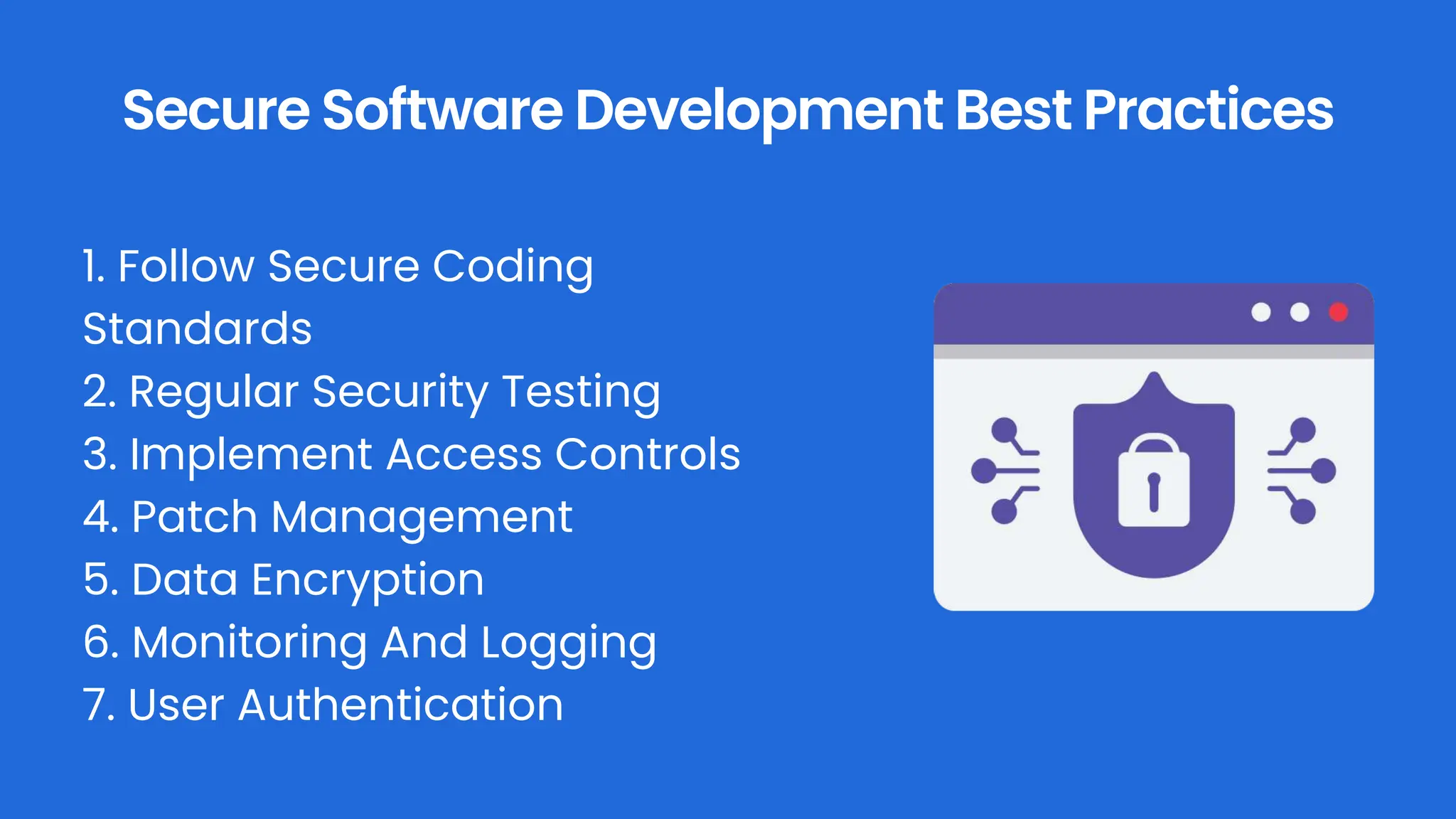 Secure Software Development Best Practices

1. Follow Secure Coding Standards
2. Regular Security Testing
3. Implement Access Controls
4. Patch Management
5. Data Encryption
6. Monitoring And Logging
7. User Authentication